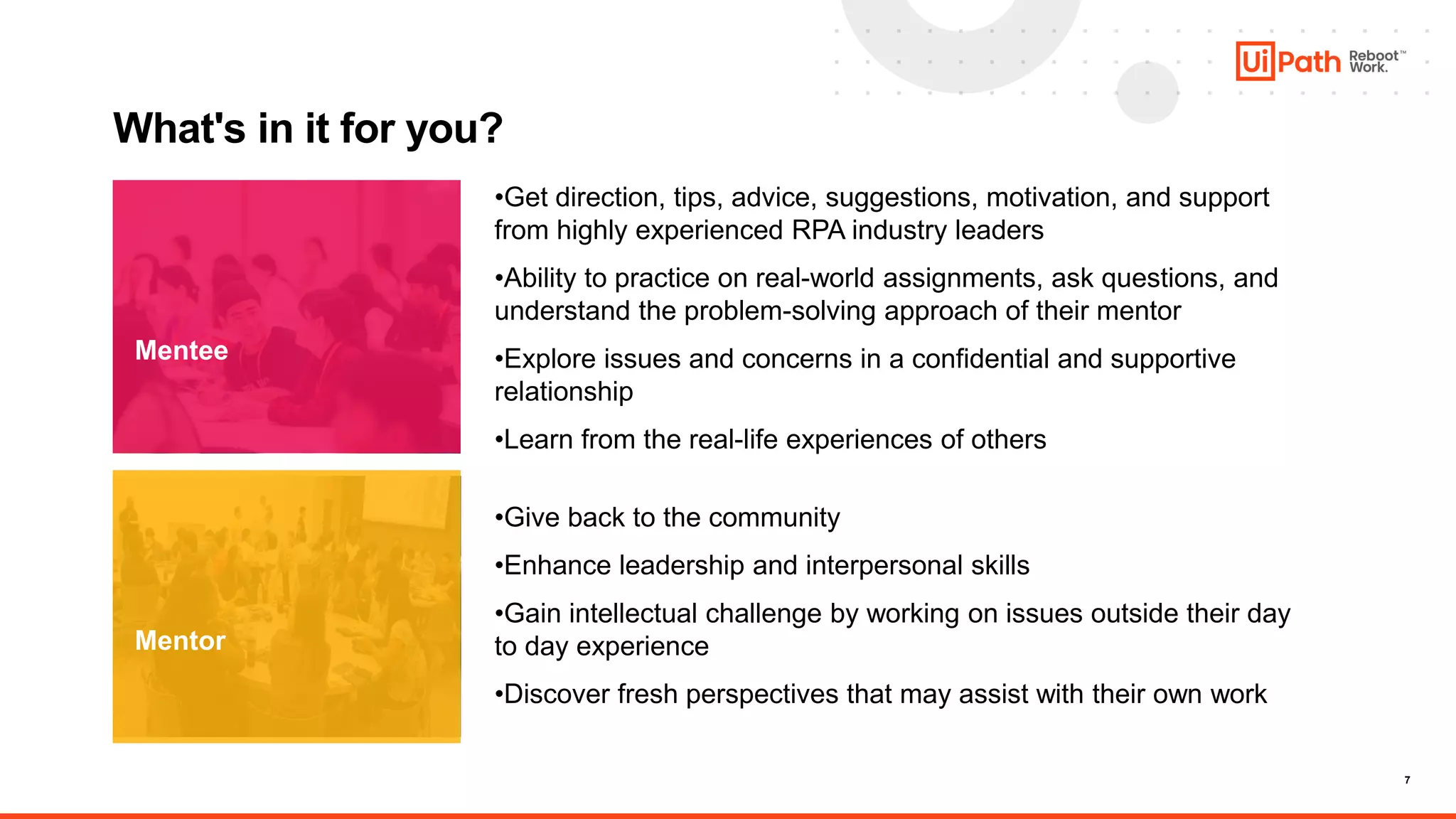 UiPath Reboot™ Work.

What's in it for you?

Mentee

•Get direction, tips, advice, suggestions, motivation, and support from highly experienced RPA industry leaders

•Ability to practice on real-world assignments, ask questions, and understand the problem-solving approach of their mentor

•Explore issues and concerns in a confidential and supportive relationship

•Learn from the real-life experiences of others

Mentor

•Give back to the community

•Enhance leadership and interpersonal skills

•Gain intellectual challenge by working on issues outside their day to day experience

•Discover fresh perspectives that may assist with their own work

7